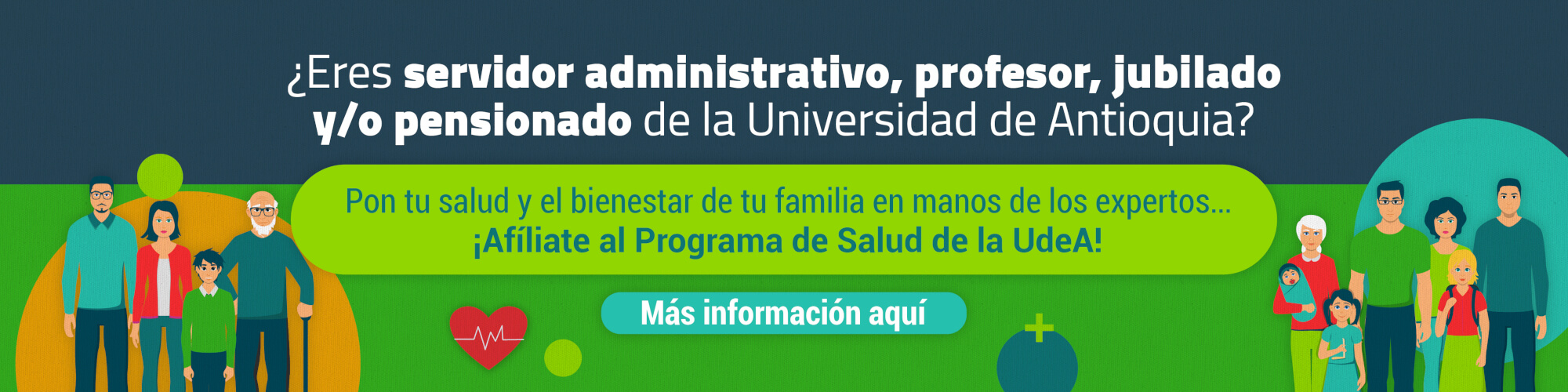 ¿Eres servidor administrativo, profesor, jubilado y/o pensionado de la Universidad de Antioquia?

Pon tu salud y el bienestar de tu familia en manos de los expertos... ¡Afíliate al Programa de Salud de la UdeA!

Más información aquí